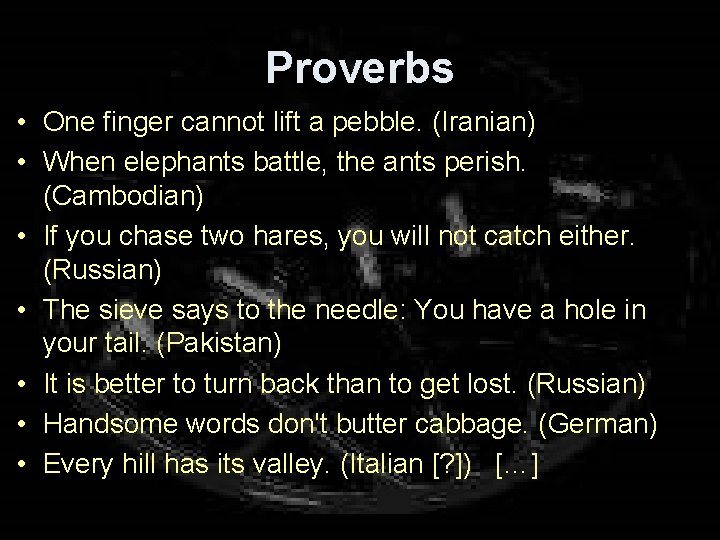 Proverbs

• One finger cannot lift a pebble. (Iranian)
• When elephants battle, the ants perish. (Cambodian)
• If you chase two hares, you will not catch either. (Russian)
• The sieve says to the needle: You have a hole in your tail. (Pakistan)
• It is better to turn back than to get lost. (Russian)
• Handsome words don't butter cabbage. (German)
• Every hill has its valley. (Italian [?]) […]